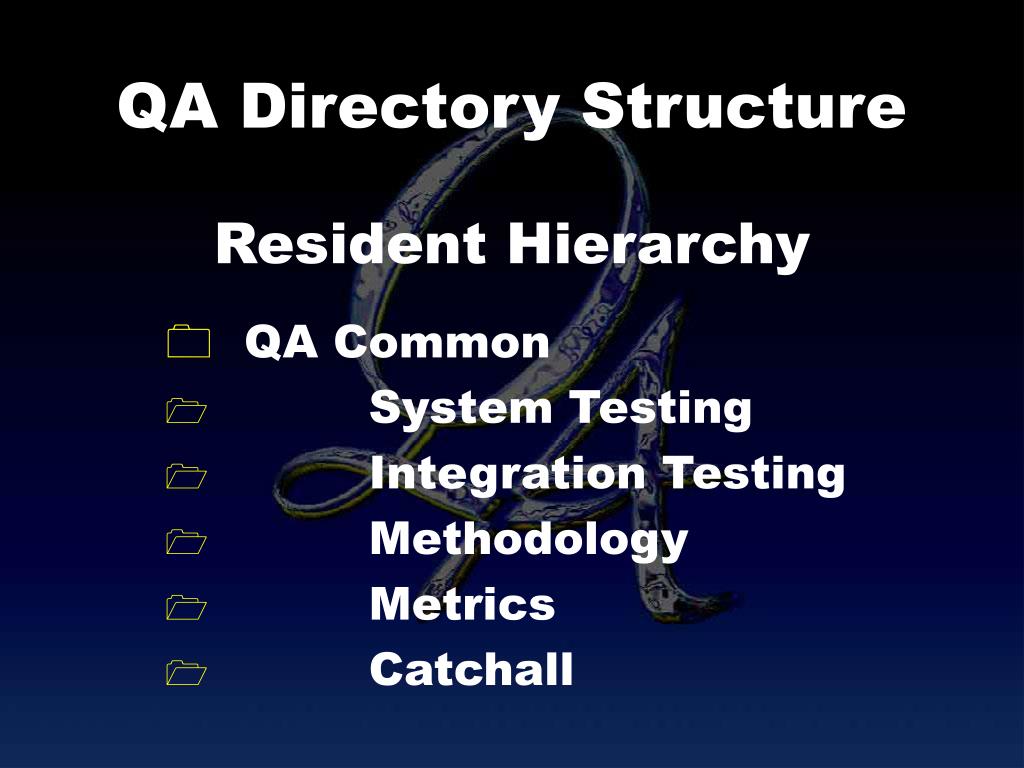 QA Directory Structure

Resident Hierarchy

QA Common
System Testing
Integration Testing
Methodology
Metrics
Catchall